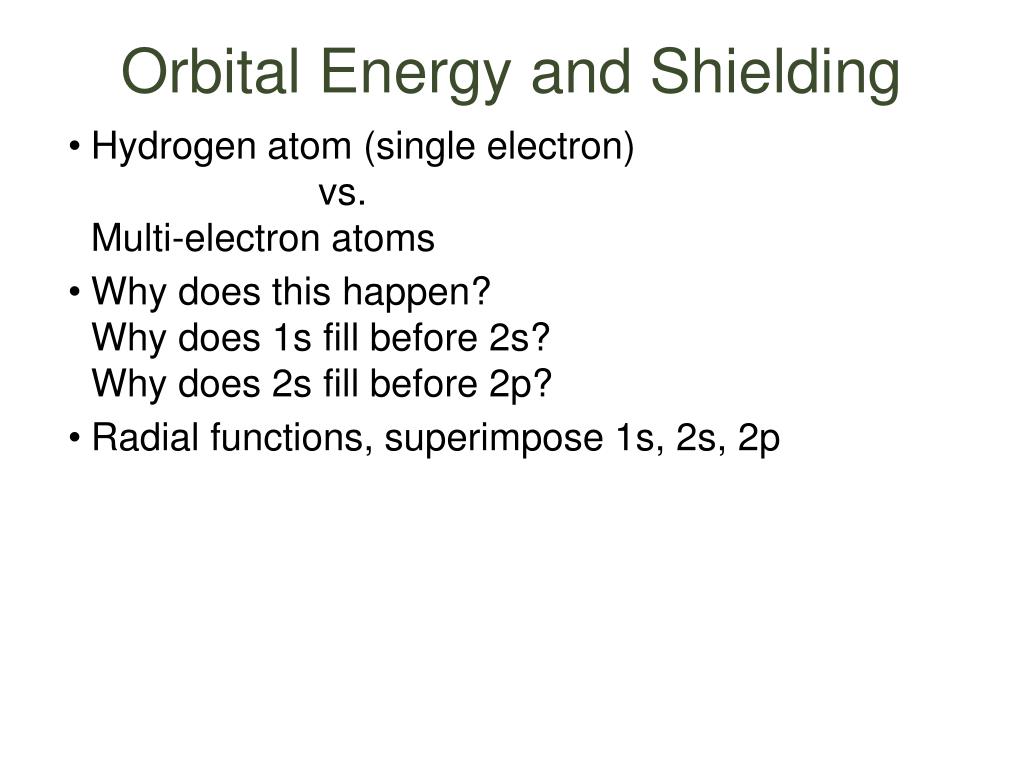 Orbital Energy and Shielding

• Hydrogen atom (single electron)
vs.
Multi-electron atoms

• Why does this happen?
Why does 1s fill before 2s?
Why does 2s fill before 2p?

• Radial functions, superimpose 1s, 2s, 2p